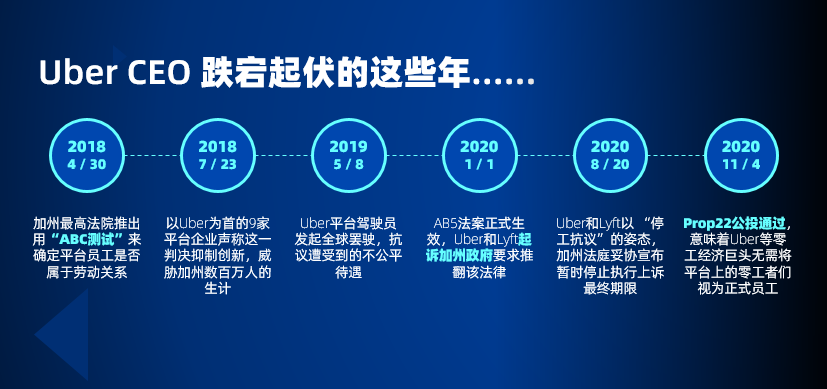 Uber CEO 跌宕起伏的这些年……

2018
4 / 30

加州最高法院推出用“ABC测试”来确定平台员工是否属于劳动关系

2018
7 / 23

以Uber为首的9家平台企业声称这一判决抑制创新，威胁加州数百万人的生计

2019
5 / 8

Uber平台驾驶员发起全球罢驶，抗议遭受到的不公平待遇

2020
1 / 1

AB5法案正式生效，Uber和Lyft起诉加州政府要求推翻该法律

2020
8 / 20

Uber和Lyft以“停工抗议”的姿态，加州法庭妥协宣布暂时停止执行上诉最终期限

2020
11 / 4

Prop22公投通过，意味着Uber等零工经济巨头无需将平台上的零工者们视为正式员工